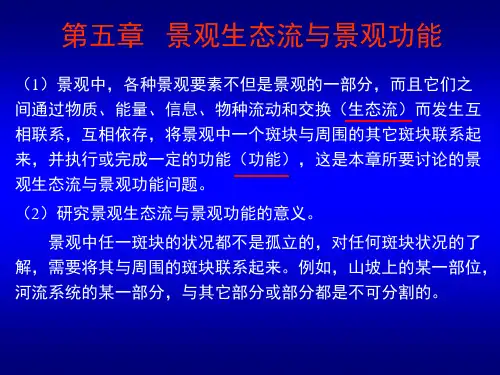 第五章　景观生态流与景观功能

（1）景观中，各种景观要素不但是景观的一部分，而且它们之间通过物质、能量、信息、物种流动和交换（生态流）而发生互相联系，互相依存，将景观中一个斑块与周围的其它斑块联系起来，并执行或完成一定的功能（功能），这是本章所要讨论的景观生态流与景观功能问题。

（2）研究景观生态流与景观功能的意义。

景观中任一斑块的状况都不是孤立的，对任何斑块状况的了解，需要将其与周围的斑块联系起来。例如，山坡上的某一部位，河流系统的某一部分，与其它部分或部分都是不可分割的。